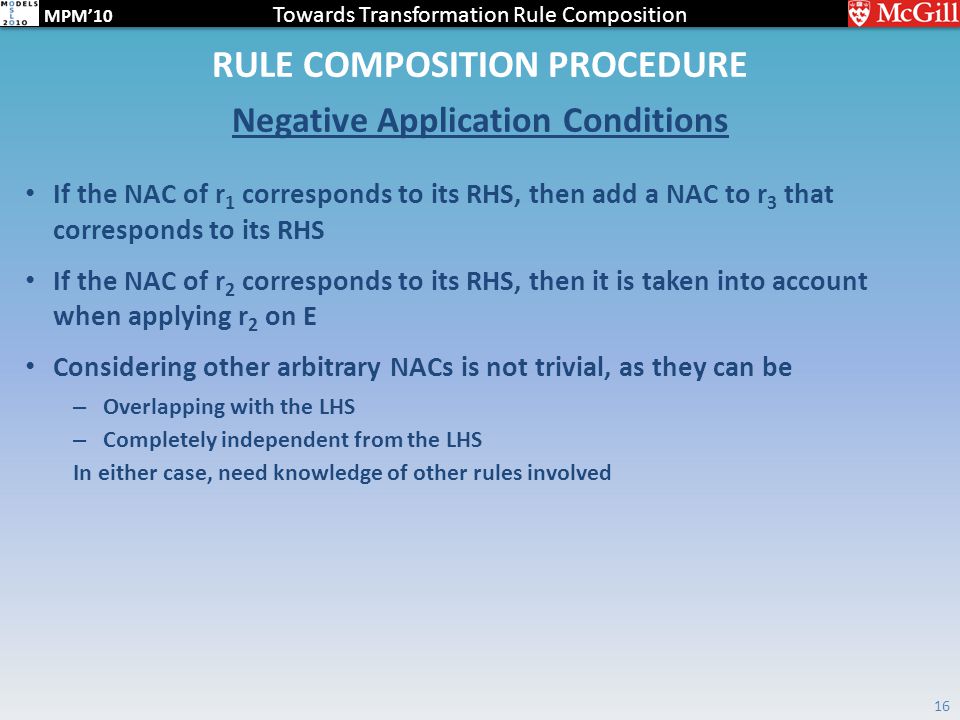 MODELS 2010 MPM'10 Towards Transformation Rule Composition McGill

RULE COMPOSITION PROCEDURE

Negative Application Conditions

• If the NAC of $r_1$ corresponds to its RHS, then add a NAC to $r_3$ that corresponds to its RHS

• If the NAC of $r_2$ corresponds to its RHS, then it is taken into account when applying $r_2$ on E

• Considering other arbitrary NACs is not trivial, as they can be
– Overlapping with the LHS
– Completely independent from the LHS
In either case, need knowledge of other rules involved

16